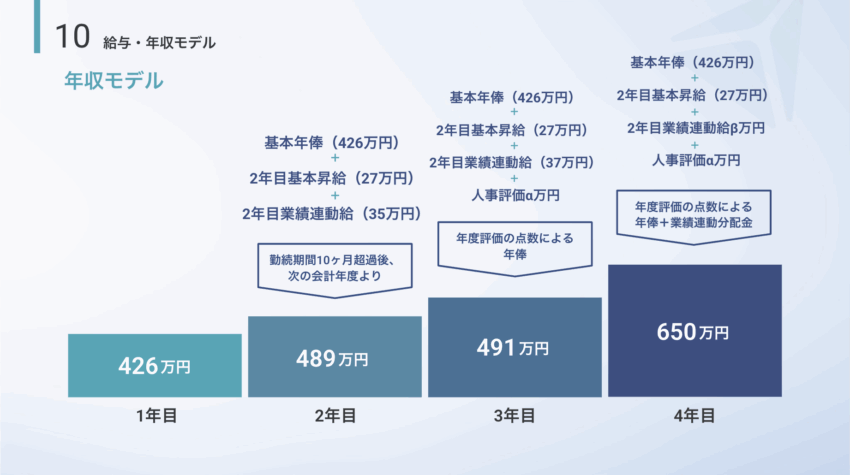 10 給与・年収モデル

年収モデル

426万円

1年目

基本年俸（426万円）
+
2年目基本昇給（27万円）
+
2年目業績連動給（35万円）

勤続期間10ヶ月超過後、次の会計年度より

489万円

2年目

基本年俸（426万円）
+
2年目基本昇給（27万円）
+
2年目業績連動給（37万円）
+
人事評価α万円

年度評価の点数による年俸

491万円

3年目

基本年俸（426万円）
+
2年目基本昇給（27万円）
+
2年目業績連動給β万円
+
人事評価α万円

年度評価の点数による年俸＋業績連動分配金

650万円

4年目